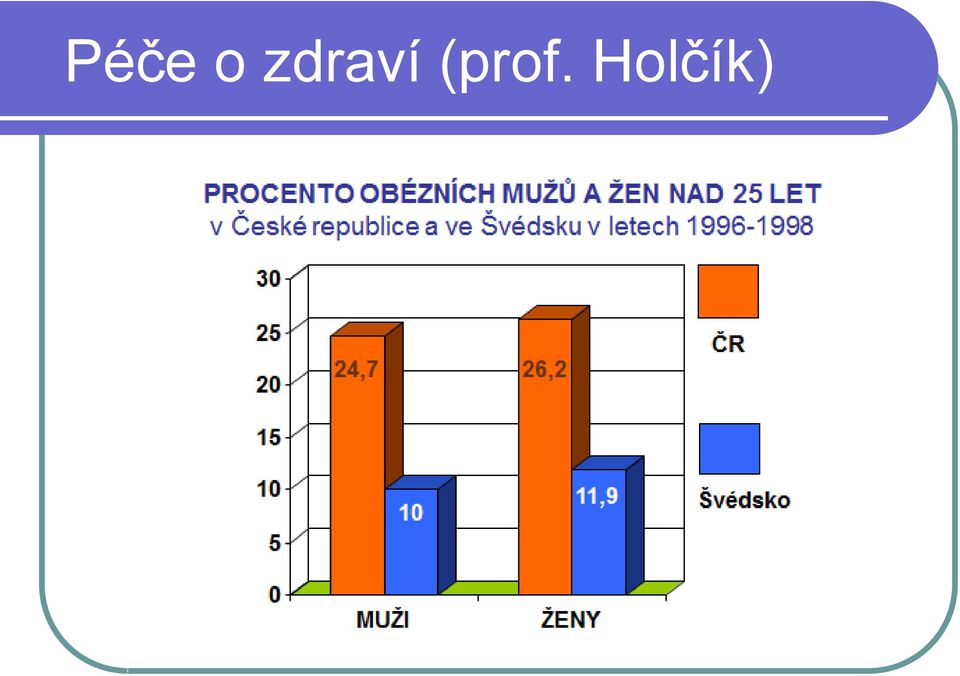 Péče o zdraví (prof. Holčík)

PROCENTO OBÉZNÍCH MUŽŮ A ŽEN NAD 25 LET
v České republice a ve Švédsku v letech 1996-1998

30
25
20
15
10
5
0

24,7
10
26,2
11,9

MUŽI
ŽENY

ČR
Švédsko